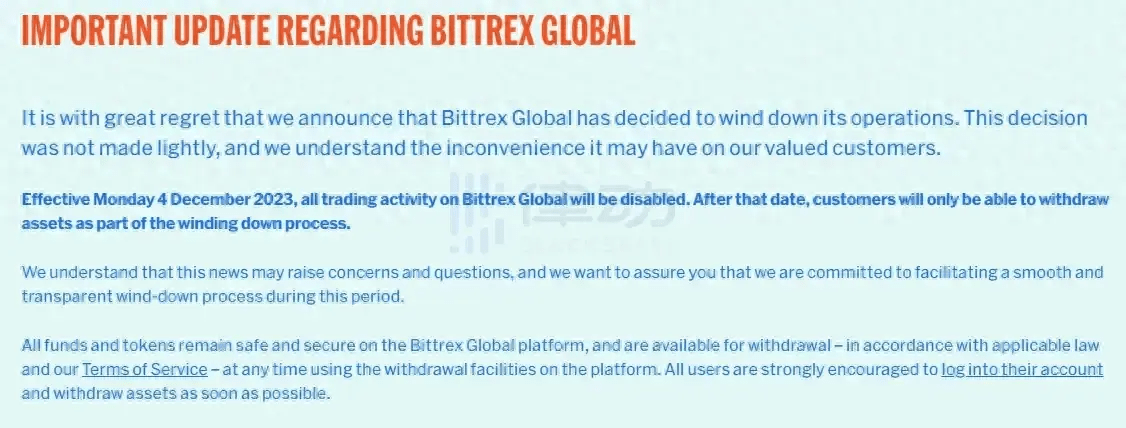 IMPORTANT UPDATE REGARDING BITTREX GLOBAL

It is with great regret that we announce that Bittrex Global has decided to wind down its operations. This decision was not made lightly, and we understand the inconvenience it may have on our valued customers.

Effective Monday 4 December 2023, all trading activity on Bittrex Global will be disabled. After that date, customers will only be able to withdraw assets as part of the winding down process.

律动

We understand that this news may raise concerns and questions, and we want to assure you that we are committed to facilitating a smooth and transparent wind-down process during this period.

All funds and tokens remain safe and secure on the Bittrex Global platform, and are available for withdrawal – in accordance with applicable law and our Terms of Service – at any time using the withdrawal facilities on the platform. All users are strongly encouraged to log into their account and withdraw assets as soon as possible.